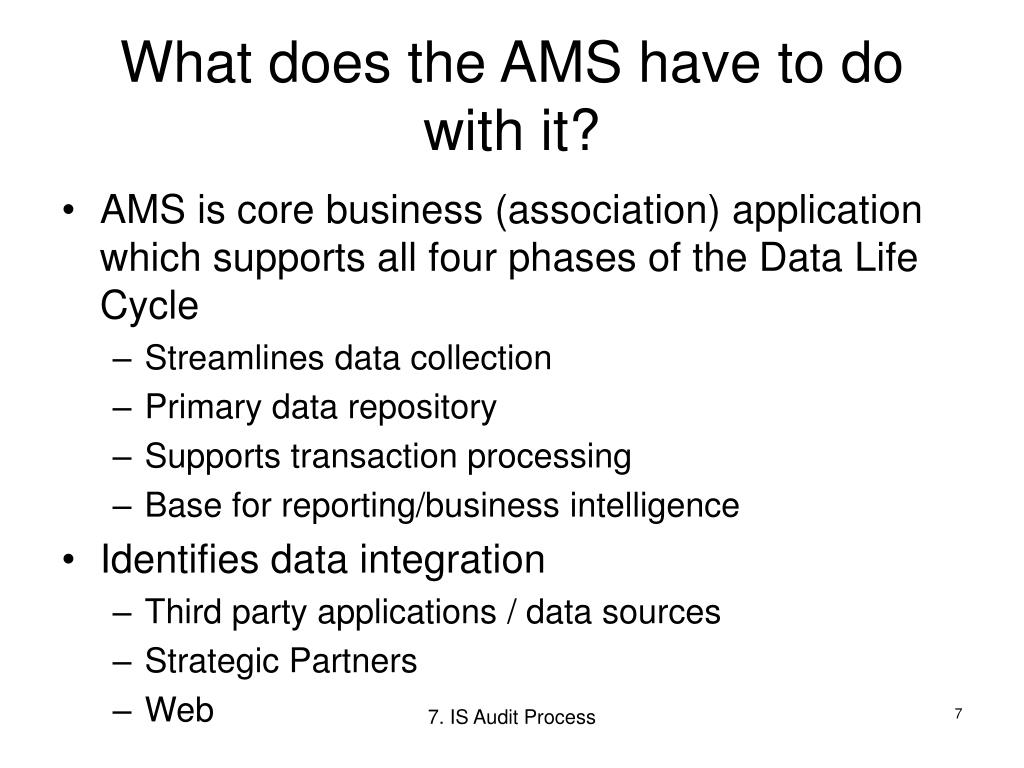 What does the AMS have to do with it?

• AMS is core business (association) application which supports all four phases of the Data Life Cycle
– Streamlines data collection
– Primary data repository
– Supports transaction processing
– Base for reporting/business intelligence
• Identifies data integration
– Third party applications / data sources
– Strategic Partners
– Web

7. IS Audit Process

7